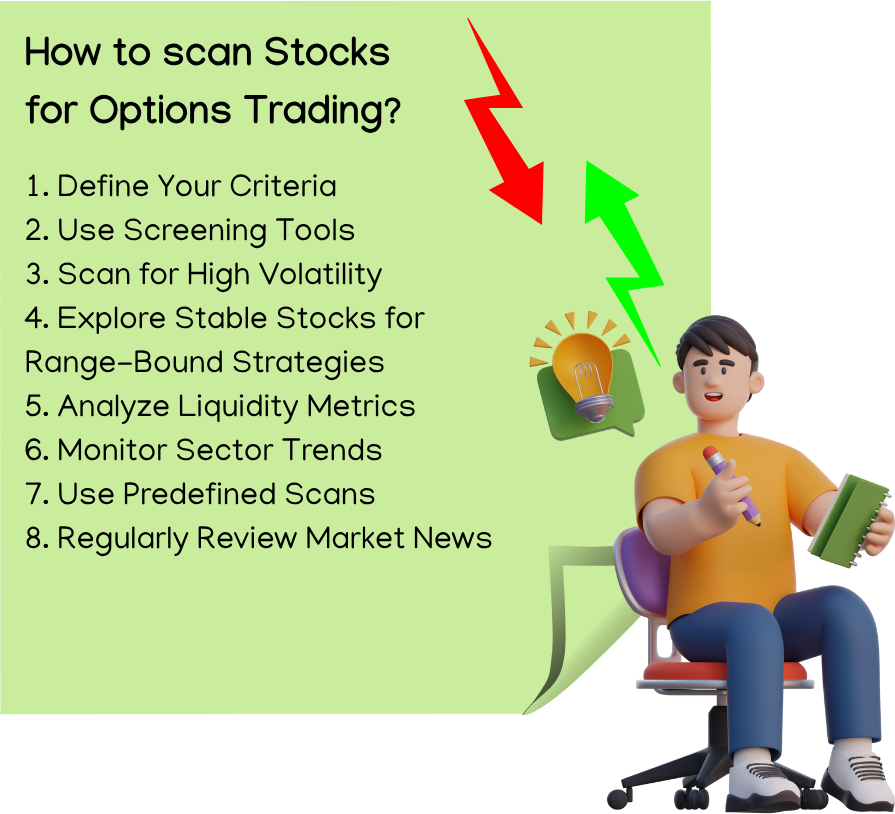 How to scan Stocks for Options Trading?

1. Define Your Criteria
2. Use Screening Tools
3. Scan for High Volatility
4. Explore Stable Stocks for Range-Bound Strategies
5. Analyze Liquidity Metrics
6. Monitor Sector Trends
7. Use Predefined Scans
8. Regularly Review Market News